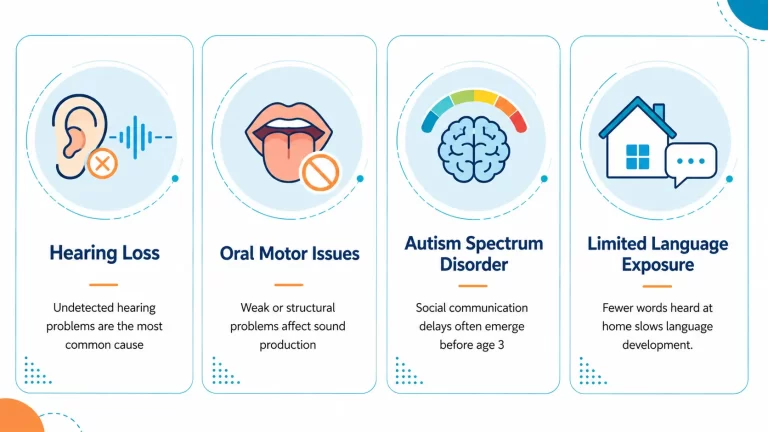 Hearing Loss

Undetected hearing problems are the most common cause

Oral Motor Issues

Weak or structural problems affect sound production

Autism Spectrum Disorder

Social communication delays often emerge before age 3

Limited Language Exposure

Fewer words heard at home slows language development.